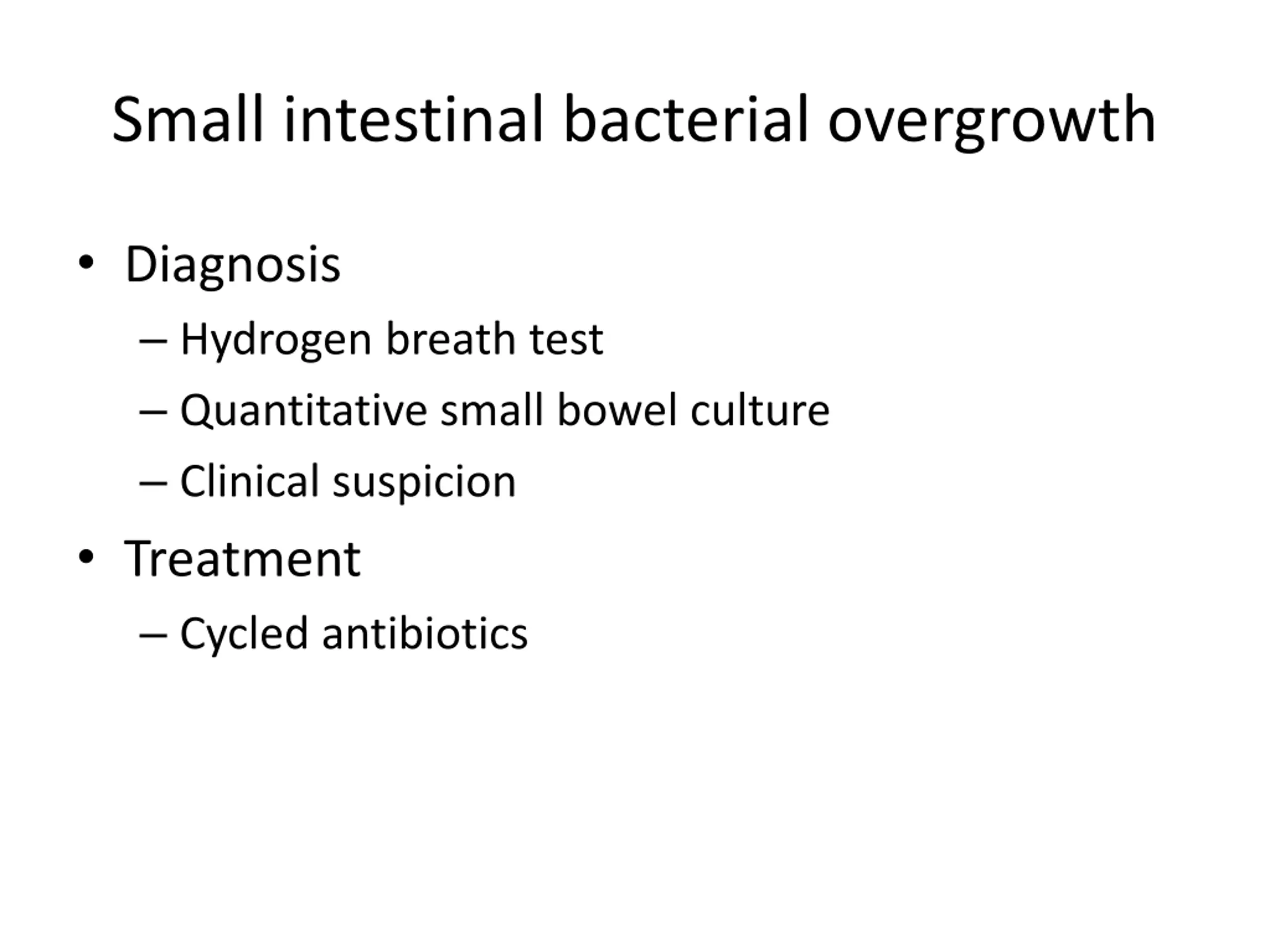 Small intestinal bacterial overgrowth

• Diagnosis
– Hydrogen breath test
– Quantitative small bowel culture
– Clinical suspicion
• Treatment
– Cycled antibiotics